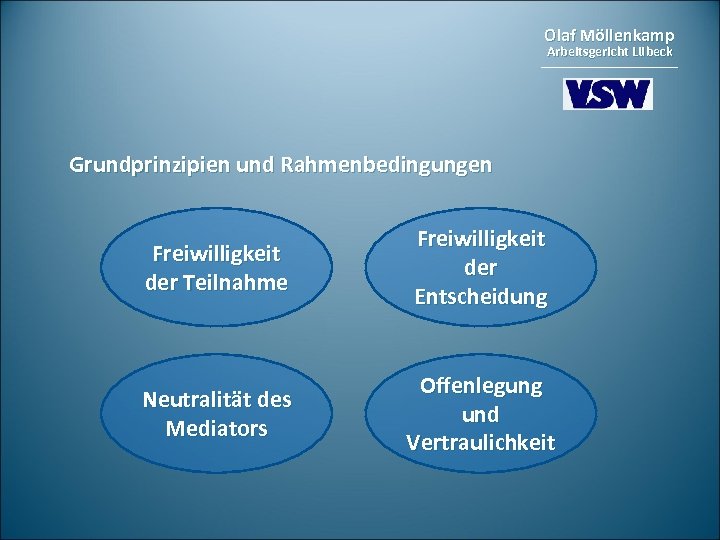 Olaf Möllenkamp
Arbeitsgericht Lübeck

VSW

Grundprinzipien und Rahmenbedingungen

Freiwilligkeit der Teilnahme

Freiwilligkeit der Entscheidung

Neutralität des Mediators

Offenlegung und Vertraulichkeit